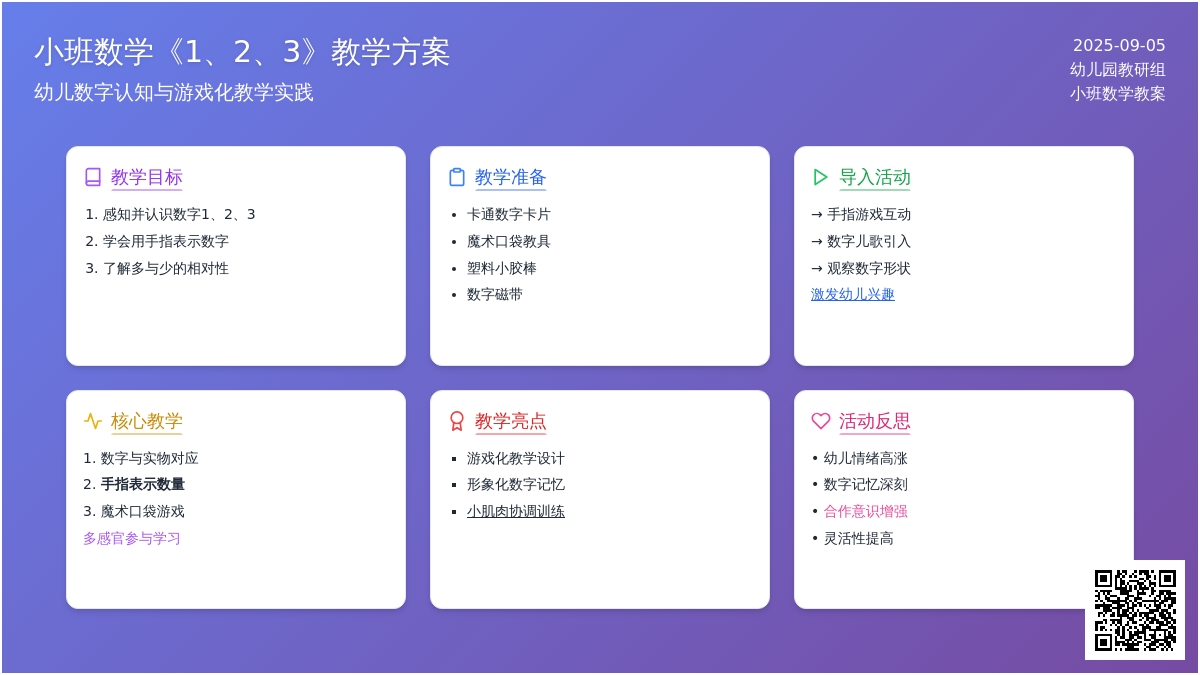 小班数学《1、2、3》教学方案

幼儿数字认知与游戏化教学实践

2025-09-05
幼儿园教研组
小班数学教案

教学目标
1. 感知并认识数字1、2、3
2. 学会用手指表示数字
3. 了解多与少的相对性

教学准备
• 卡通数字卡片
• 魔术口袋教具
• 塑料小胶棒
• 数字磁带

导入活动
→ 手指游戏互动
→ 数字儿歌引入
→ 观察数字形状
激发幼儿兴趣

核心教学
1. 数字与实物对应
2. 手指表示数量
3. 魔术口袋游戏
多感官参与学习

教学亮点
▪ 游戏化教学设计
▪ 形象化数字记忆
▪ 小肌肉协调训练

活动反思
• 幼儿情绪高涨
• 数字记忆深刻
• 合作意识增强
• 灵活性提高